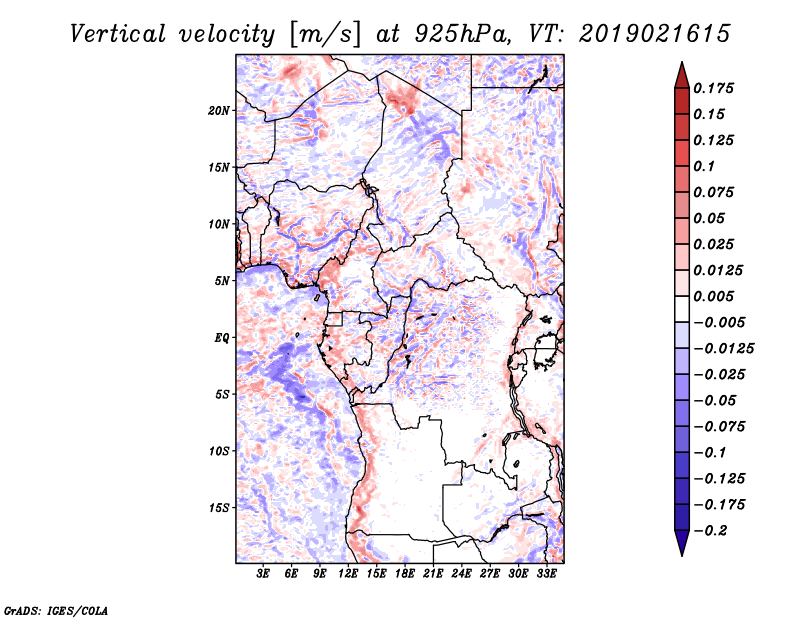 Vertical velocity [m/s] at 925hPa, VT: 2019021615

20N
15N
10N
5N
EQ
5S
10S
15S

3E 6E 9E 12E 15E 18E 21E 24E 27E 30E 33E

0.175
0.15
0.125
0.1
0.075
0.05
0.025
0.0125
0.005
−0.005
−0.0125
−0.025
−0.05
−0.075
−0.1
−0.125
−0.175
−0.2

GrADS: IGES/COLA